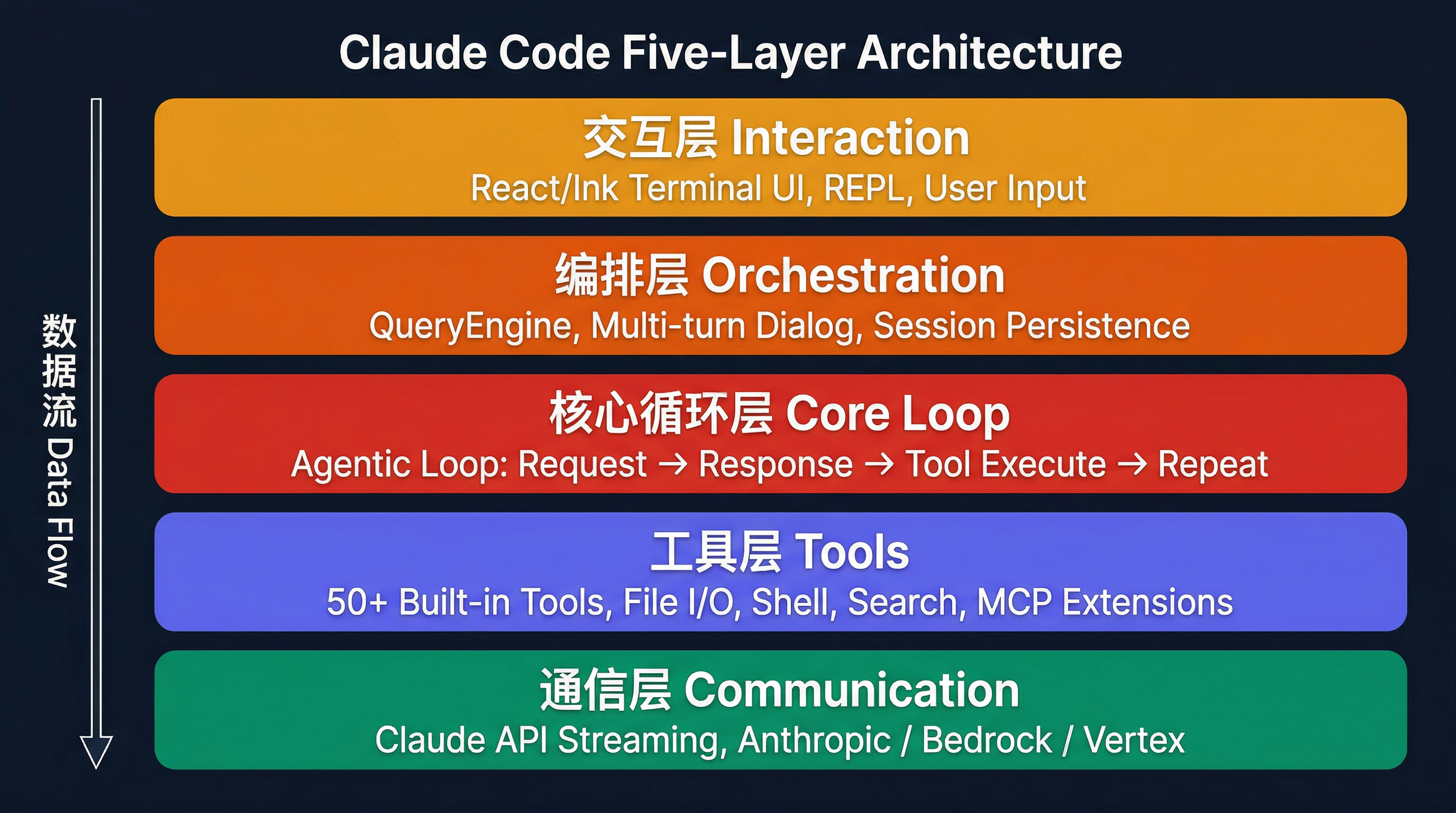 Claude Code Five-Layer Architecture

数据流 Data Flow

交互层 Interaction
React/Ink Terminal UI, REPL, User Input

编排层 Orchestration
QueryEngine, Multi-turn Dialog, Session Persistence

核心循环层 Core Loop
Agentic Loop: Request → Response → Tool Execute → Repeat

工具层 Tools
50+ Built-in Tools, File I/O, Shell, Search, MCP Extensions

通信层 Communication
Claude API Streaming, Anthropic / Bedrock / Vertex